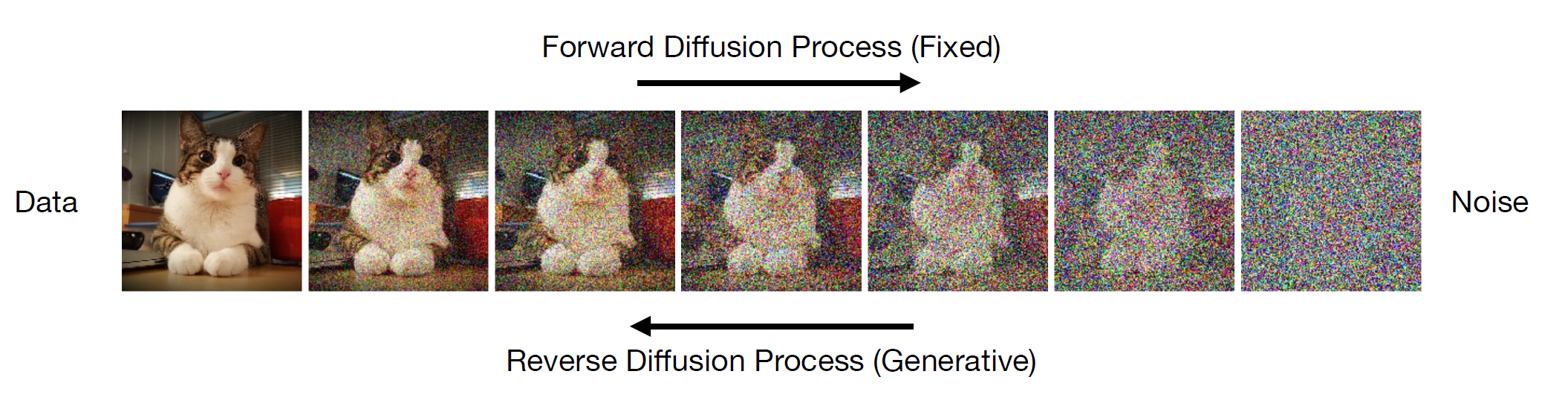 Forward Diffusion Process (Fixed)

Data

Noise

Reverse Diffusion Process (Generative)